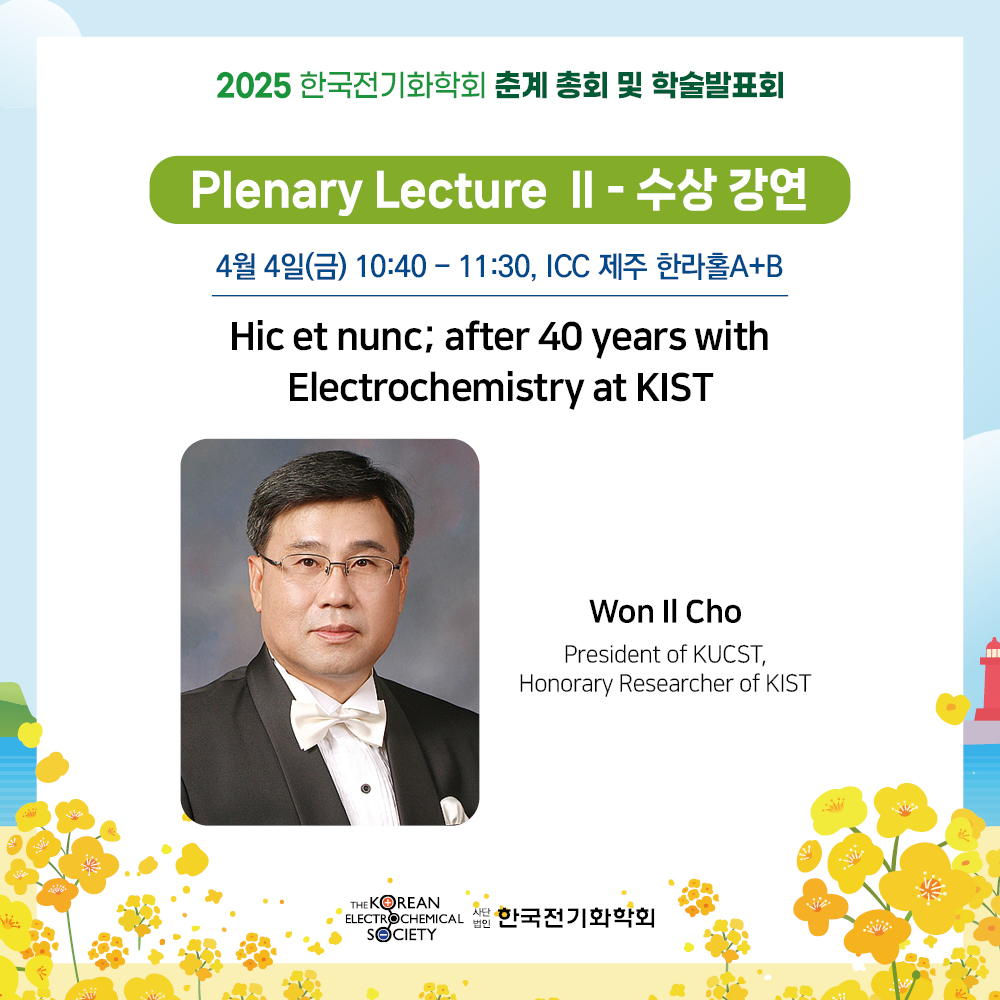 2025 한국전기화학회 춘계 총회 및 학술발표회

Plenary Lecture II - 수상 강연

4월 4일(금) 10:40 – 11:30, ICC 제주 한라홀A+B

Hic et nunc; after 40 years with Electrochemistry at KIST

Won Il Cho

President of KUCST, Honorary Researcher of KIST

THE KOREAN ELECTROCHEMICAL SOCIETY 사단법인 한국전기화학회